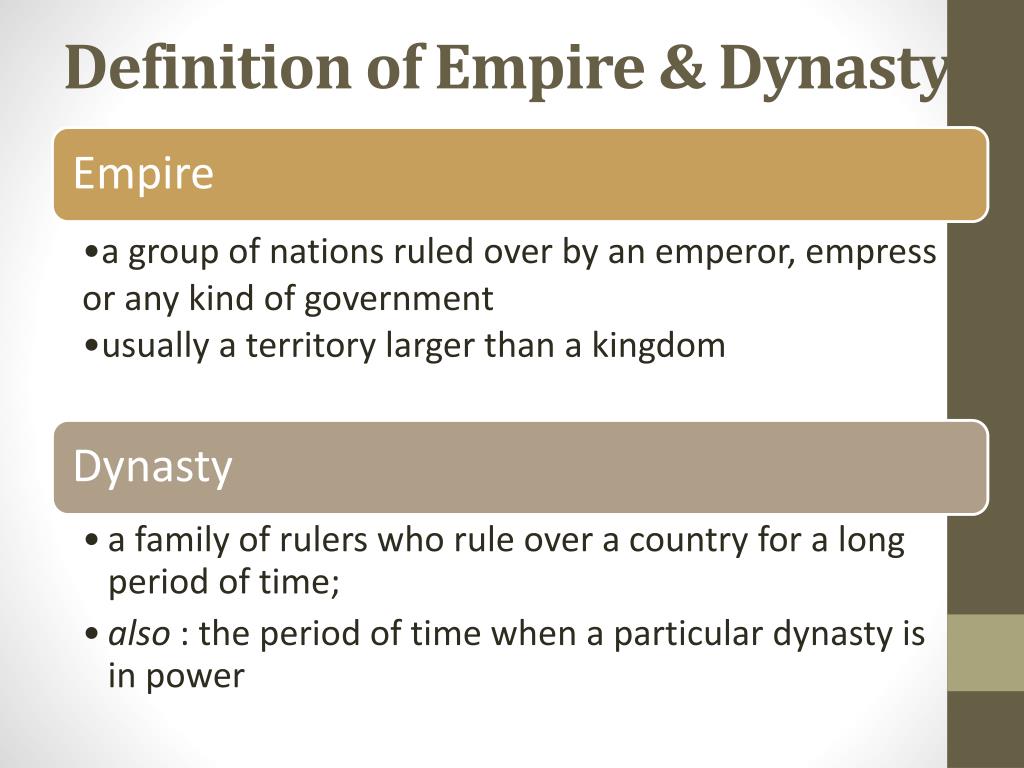 Definition of Empire & Dynasty

Empire

•a group of nations ruled over by an emperor, empress or any kind of government
•usually a territory larger than a kingdom

Dynasty

• a family of rulers who rule over a country for a long period of time;
• also : the period of time when a particular dynasty is in power